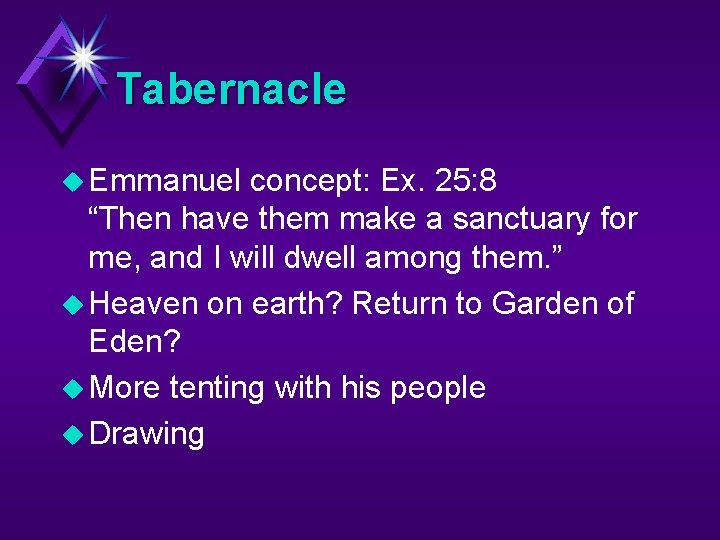 Tabernacle

Emmanuel concept: Ex. 25:8
“Then have them make a sanctuary for me, and I will dwell among them.”

Heaven on earth? Return to Garden of Eden?

More tenting with his people

Drawing